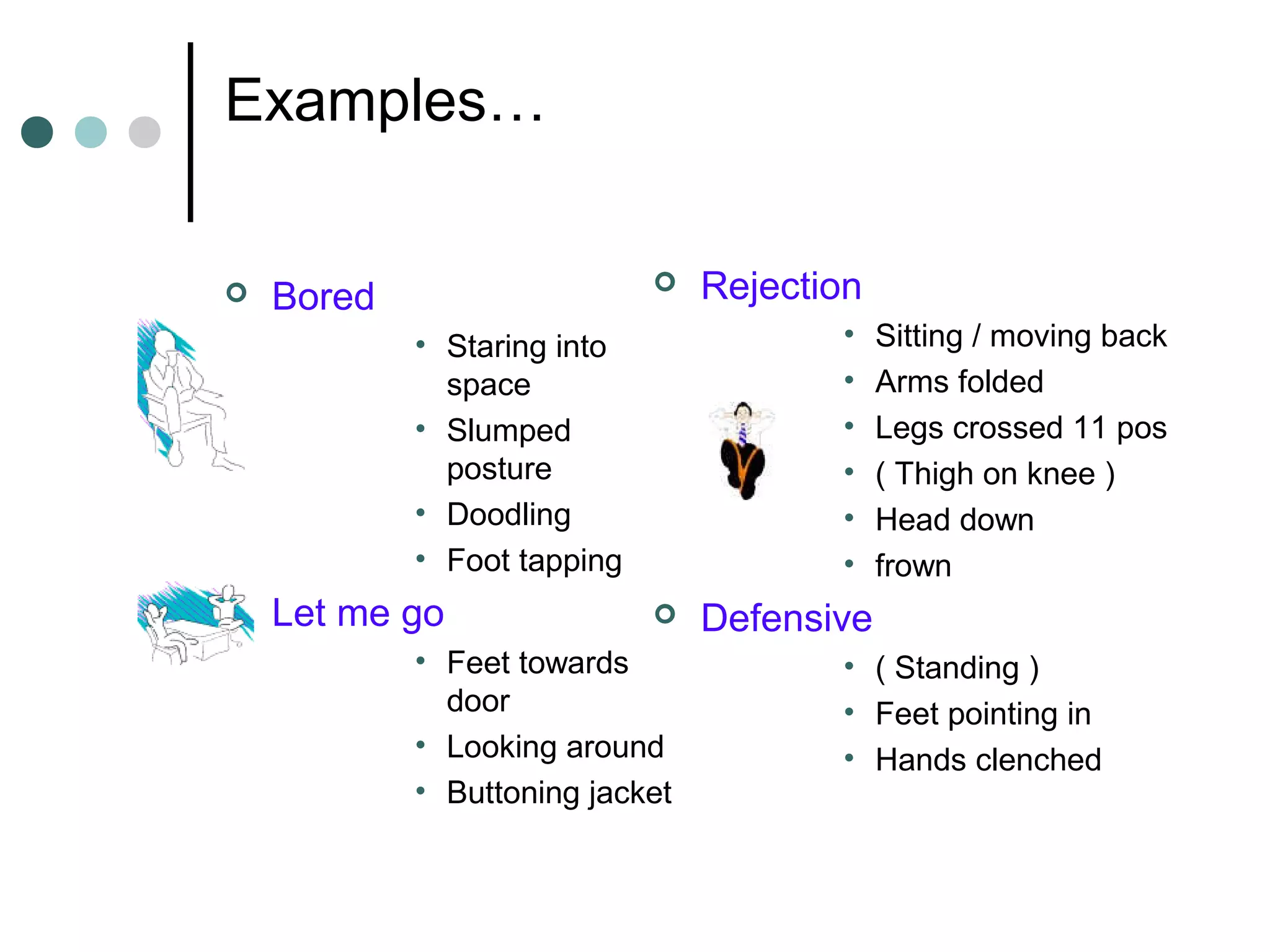 Examples…

Bored
- Staring into space
- Slumped posture
- Doodling
- Foot tapping

Let me go
- Feet towards door
- Looking around
- Buttoning jacket

Rejection
- Sitting / moving back
- Arms folded
- Legs crossed 11 pos
- ( Thigh on knee )
- Head down
- frown

Defensive
- ( Standing )
- Feet pointing in
- Hands clenched